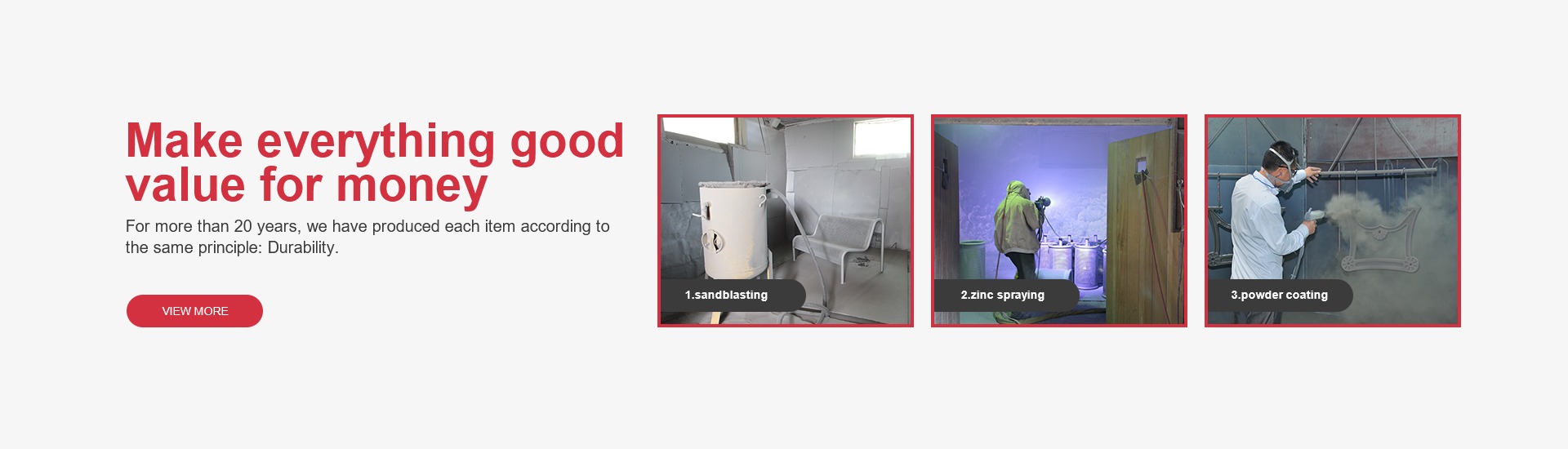 Make everything good value for money

For more than 20 years, we have produced each item according to the same principle: Durability.

VIEW MORE

1.sandblasting

2.zinc spraying

3.powder coating